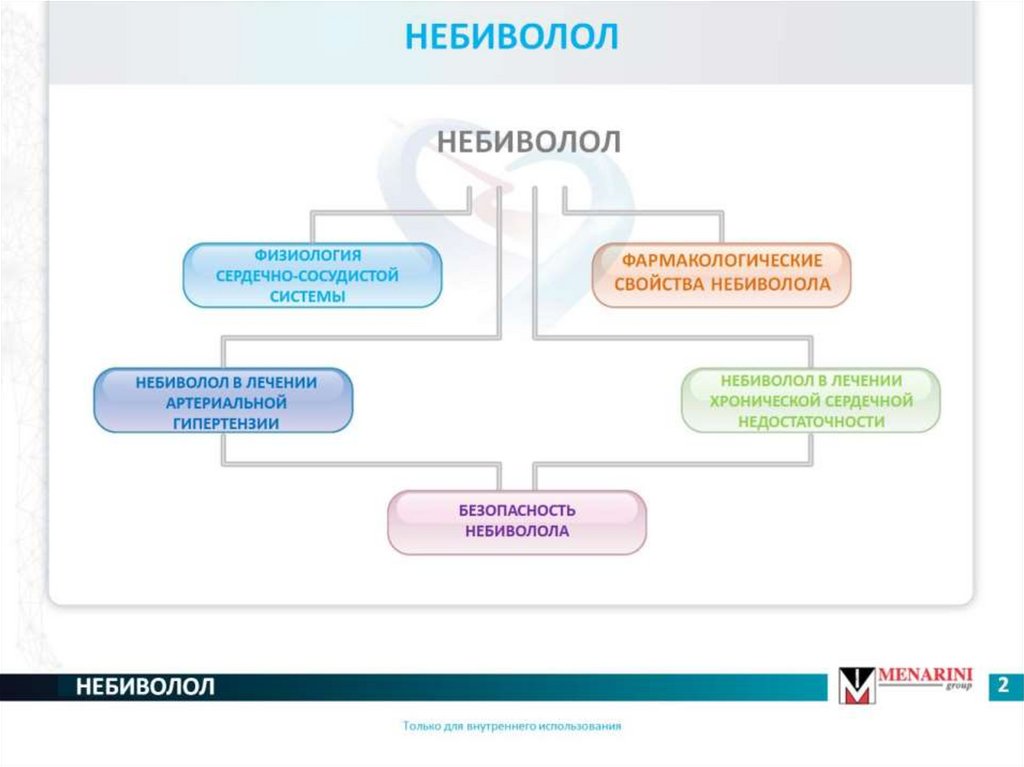 НЕБИВОЛОЛ

НЕБИВОЛОЛ

ФИЗИОЛОГИЯ СЕРДЕЧНО-СОСУДИСТОЙ СИСТЕМЫ

ФАРМАКОЛОГИЧЕСКИЕ СВОЙСТВА НЕБИВОЛОЛА

НЕБИВОЛОЛ В ЛЕЧЕНИИ АРТЕРИАЛЬНОЙ ГИПЕРТЕНЗИИ

НЕБИВОЛОЛ В ЛЕЧЕНИИ ХРОНИЧЕСКОЙ СЕРДЕЧНОЙ НЕДОСТАТОЧНОСТИ

БЕЗОПАСНОСТЬ НЕБИВОЛОЛА

НЕБИВОЛОЛ

MENARINI group

2

Только для внутреннего использования